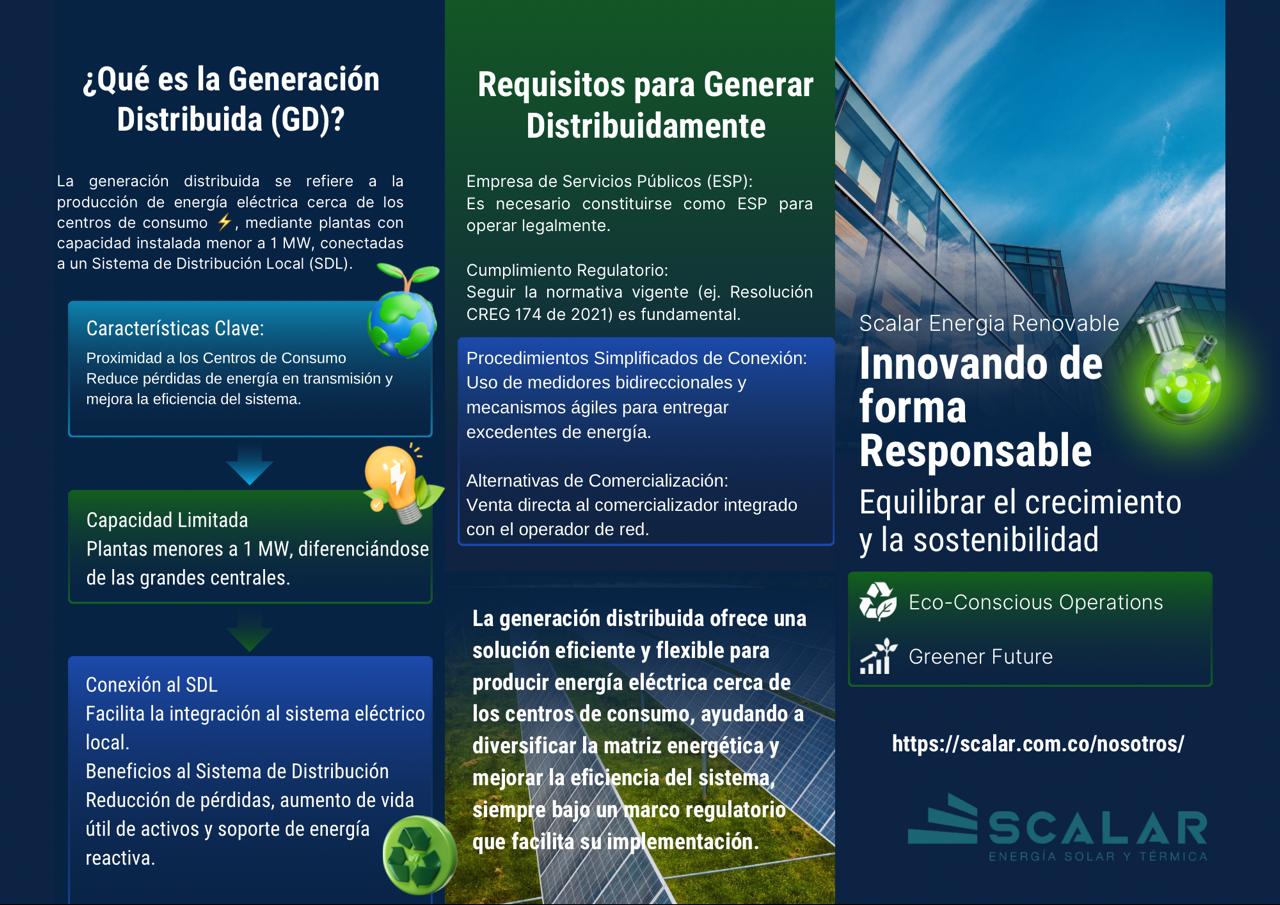 ¿Qué es la Generación Distribuida (GD)?

La generación distribuida se refiere a la producción de energía eléctrica cerca de los centros de consumo ⚡, mediante plantas con capacidad instalada menor a 1 MW, conectadas a un Sistema de Distribución Local (SDL).

Características Clave:
Proximidad a los Centros de Consumo
Reduce pérdidas de energía en transmisión y mejora la eficiencia del sistema.

Capacidad Limitada
Plantas menores a 1 MW, diferenciándose de las grandes centrales.

Conexión al SDL
Facilita la integración al sistema eléctrico local.
Beneficios al Sistema de Distribución
Reducción de pérdidas, aumento de vida útil de activos y soporte de energía reactiva.

Requisitos para Generar Distribuidamente

Empresa de Servicios Públicos (ESP):
Es necesario constituirse como ESP para operar legalmente.

Cumplimiento Regulatorio:
Seguir la normativa vigente (ej. Resolución CREG 174 de 2021) es fundamental.

Procedimientos Simplificados de Conexión:
Uso de medidores bidireccionales y mecanismos ágiles para entregar excedentes de energía.

Alternativas de Comercialización:
Venta directa al comercializador integrado con el operador de red.

La generación distribuida ofrece una solución eficiente y flexible para producir energía eléctrica cerca de los centros de consumo, ayudando a diversificar la matriz energética y mejorar la eficiencia del sistema, siempre bajo un marco regulatorio que facilita su implementación.

Scalar Energia Renovable
Innovando de forma Responsable
Equilibrar el crecimiento y la sostenibilidad

Eco-Conscious Operations
Greener Future

https://scalar.com.co/nosotros/

SCALAR
ENERGÍA SOLAR Y TÉRMICA